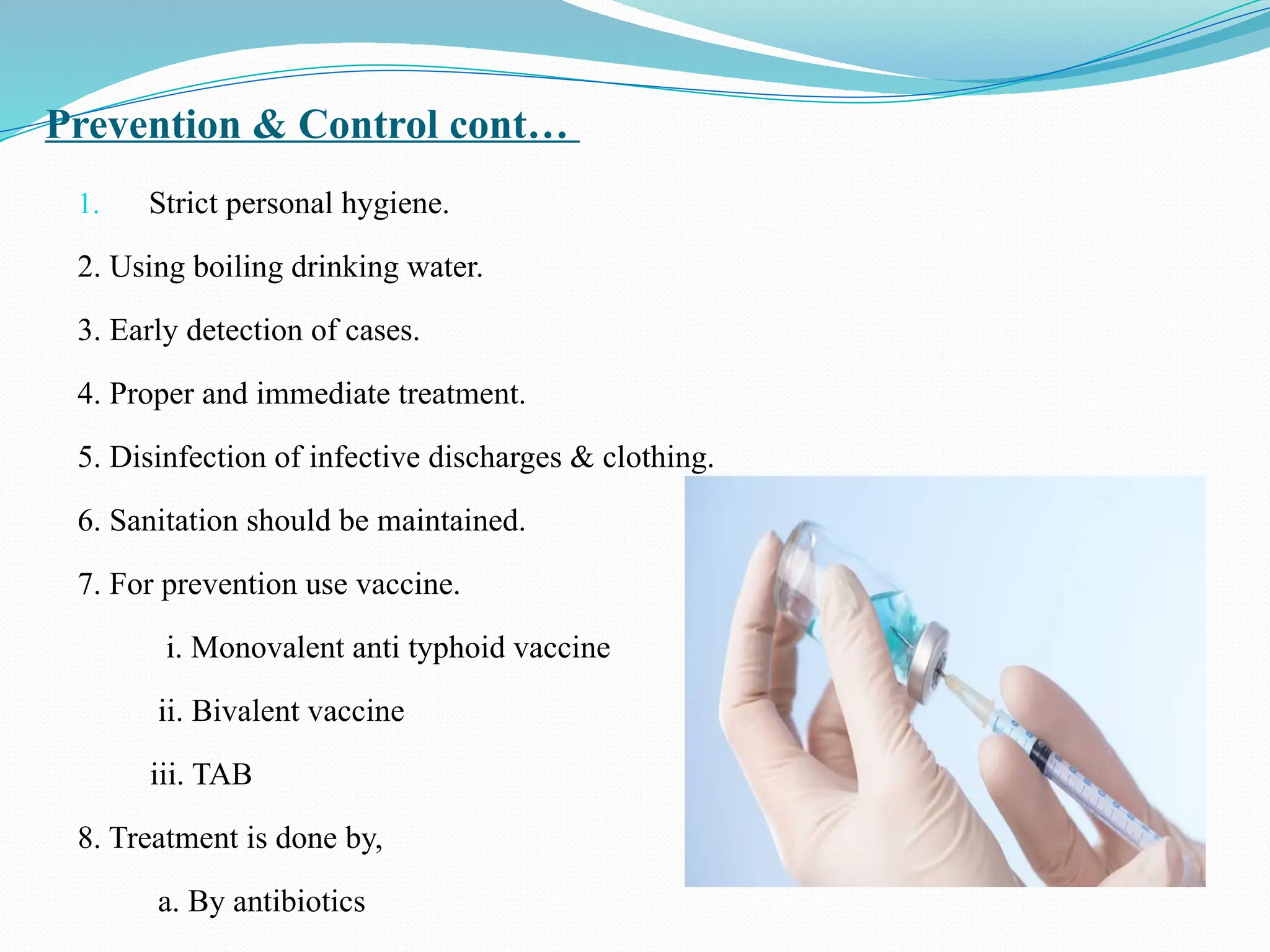 Prevention & Control cont…

1. Strict personal hygiene.

2. Using boiling drinking water.

3. Early detection of cases.

4. Proper and immediate treatment.

5. Disinfection of infective discharges & clothing.

6. Sanitation should be maintained.

7. For prevention use vaccine.

i. Monovalent anti typhoid vaccine

ii. Bivalent vaccine

iii. TAB

8. Treatment is done by,

a. By antibiotics